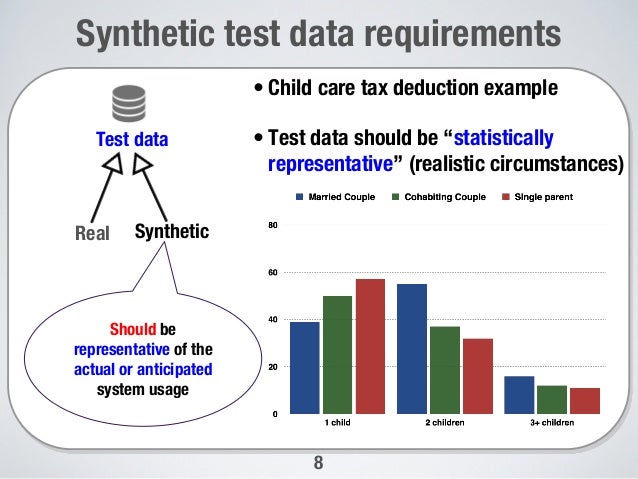 Synthetic test data requirements

Test data

Real Synthetic

Should be representative of the actual or anticipated system usage

• Child care tax deduction example

• Test data should be “statistically representative” (realistic circumstances)

Married Couple Cohabiting Couple Single parent

80
60
40
20
0

1 child 2 children 3+ children

8